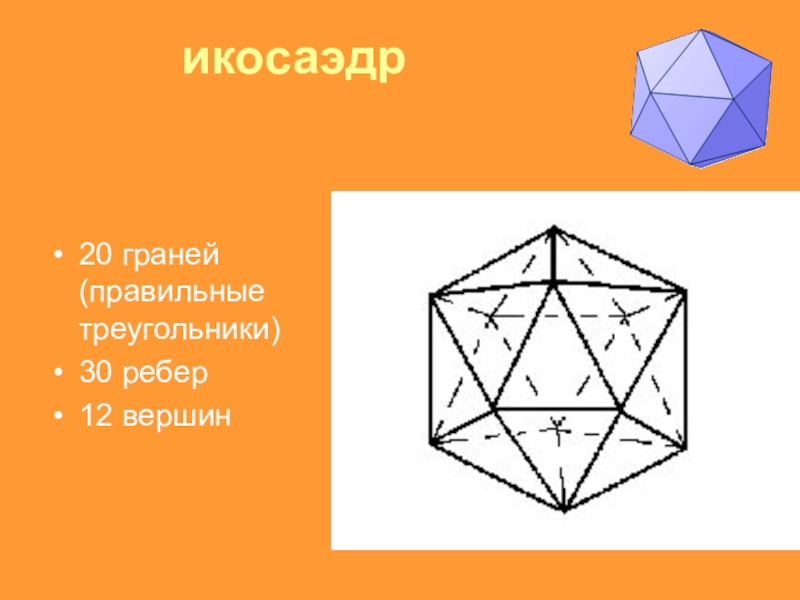 икосаэдр

• 20 граней (правильные треугольники)
• 30 ребер
• 12 вершин